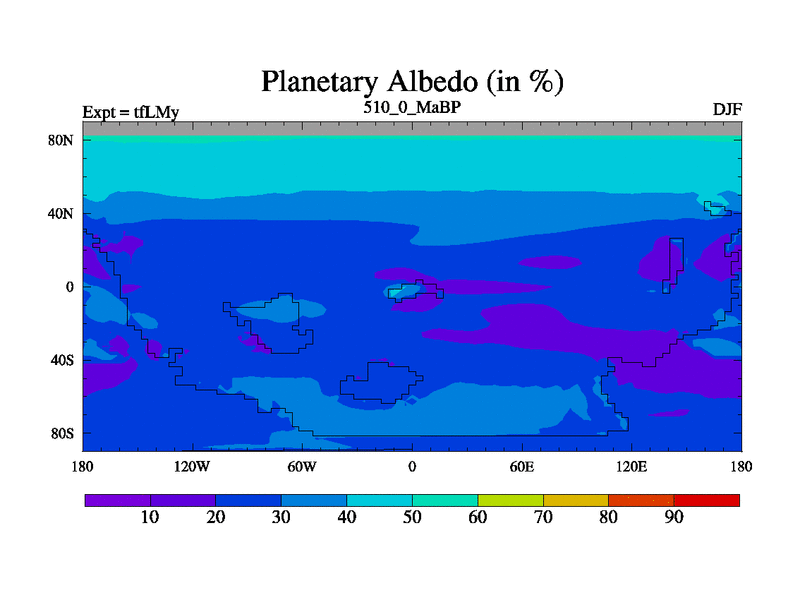 Planetary Albedo (in %)

Expt = tfLMy

510_0_MaBP

DJF

80N
40N
0
40S
80S

180
120W
60W
0
60E
120E
180

10
20
30
40
50
60
70
80
90